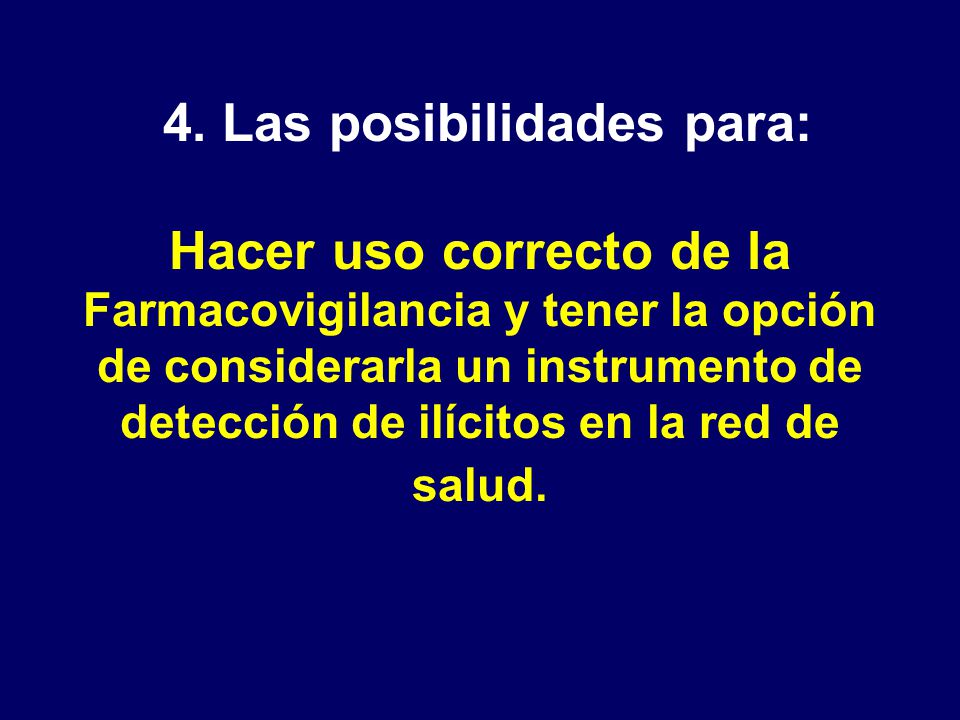 4. Las posibilidades para:

Hacer uso correcto de la Farmacovigilancia y tener la opción de considerarla un instrumento de detección de ilícitos en la red de salud.